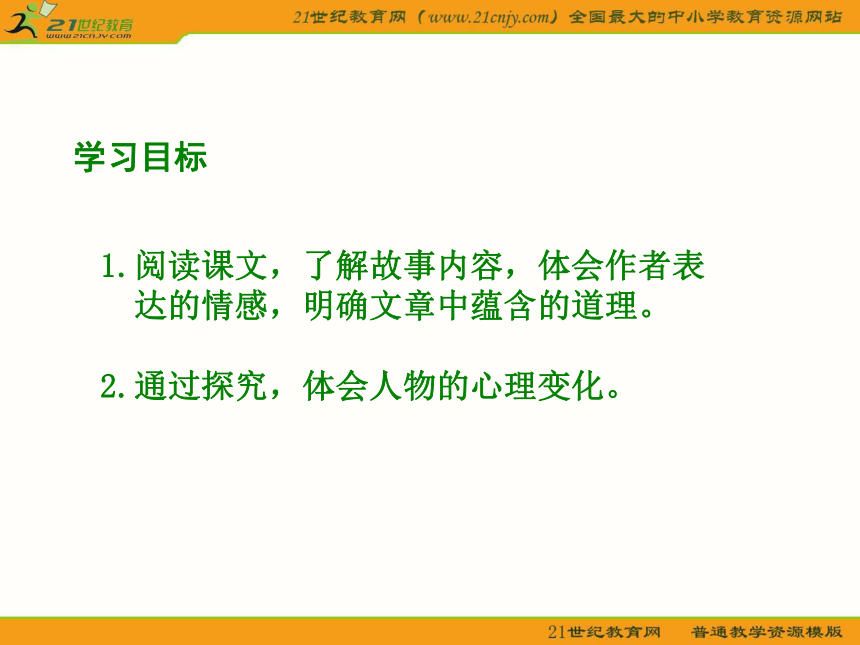 21世纪教育
www.21cnjy.com

21世纪教育网（www.21cnjy.com）全国最大的中小学教育资源网站

学习目标

1.阅读课文，了解故事内容，体会作者表达的情感，明确文章中蕴含的道理。

2.通过探究，体会人物的心理变化。

21世纪教育网　普通教学资源模版